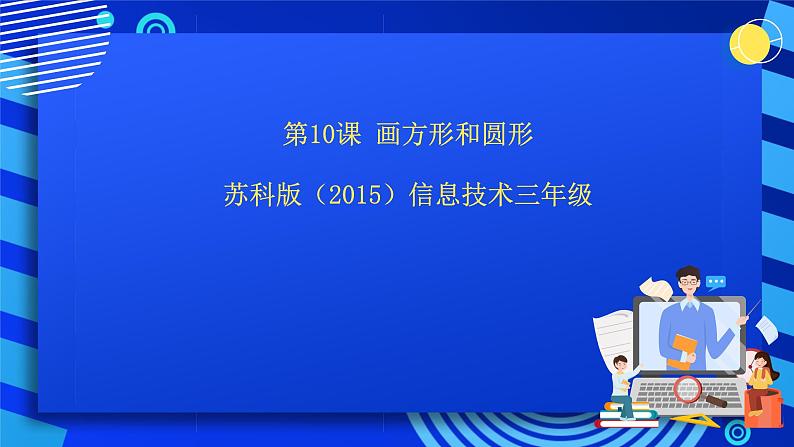 第10课 画方形和圆形

苏科版（2015）信息技术三年级